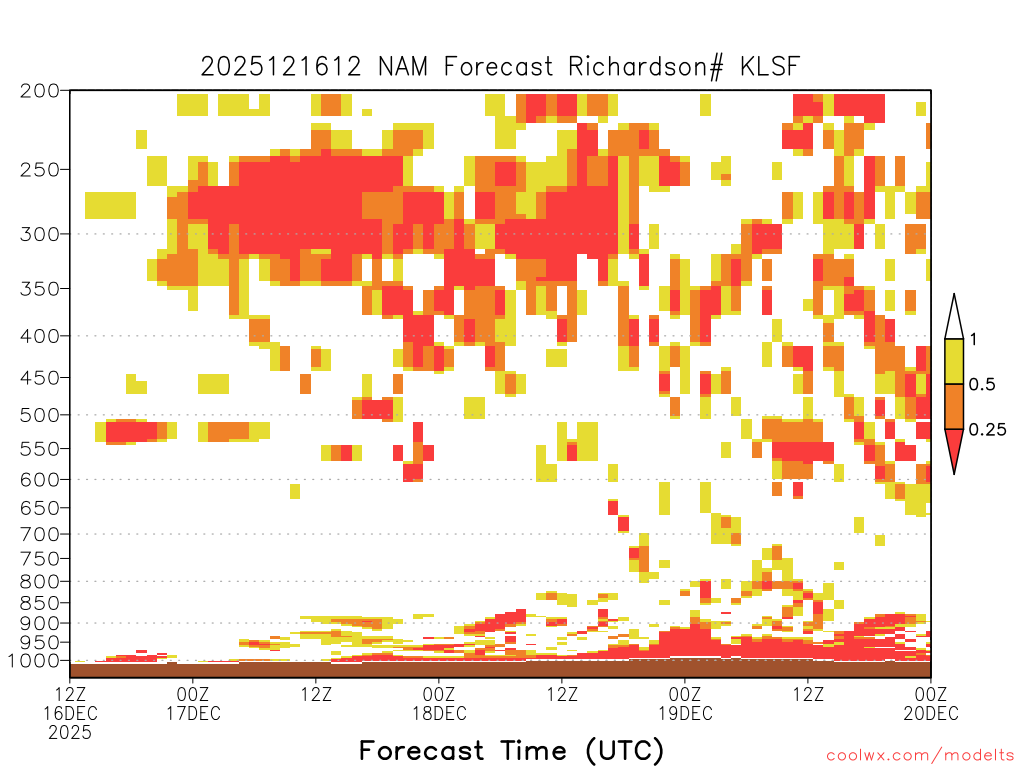 2025121612 NAM Forecast Richardson# KLSF

200
250
300
350
400
450
500
550
600
650
700
750
800
850
900
950
1000

1
0.5
0.25

12Z 16DEC 2025
00Z 17DEC
12Z
00Z 18DEC
12Z
00Z 19DEC
12Z
00Z 20DEC

Forecast Time (UTC)

coolwx.com/modelts